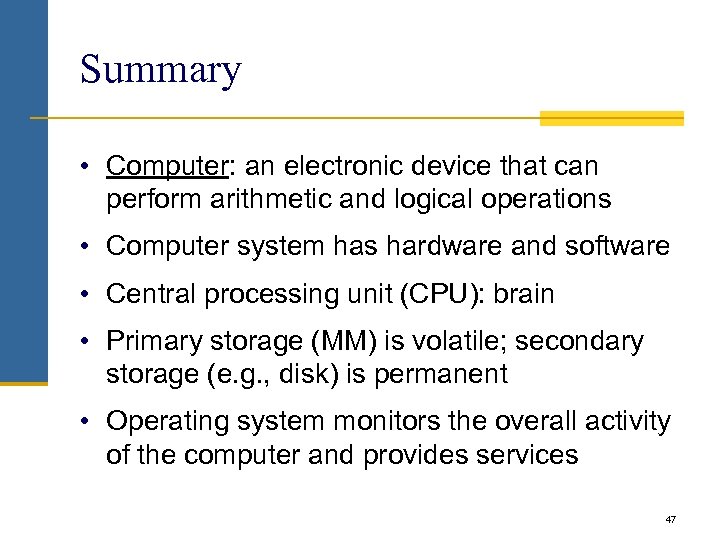 Summary

• Computer: an electronic device that can perform arithmetic and logical operations

• Computer system has hardware and software

• Central processing unit (CPU): brain

• Primary storage (MM) is volatile; secondary storage (e.g., disk) is permanent

• Operating system monitors the overall activity of the computer and provides services

47